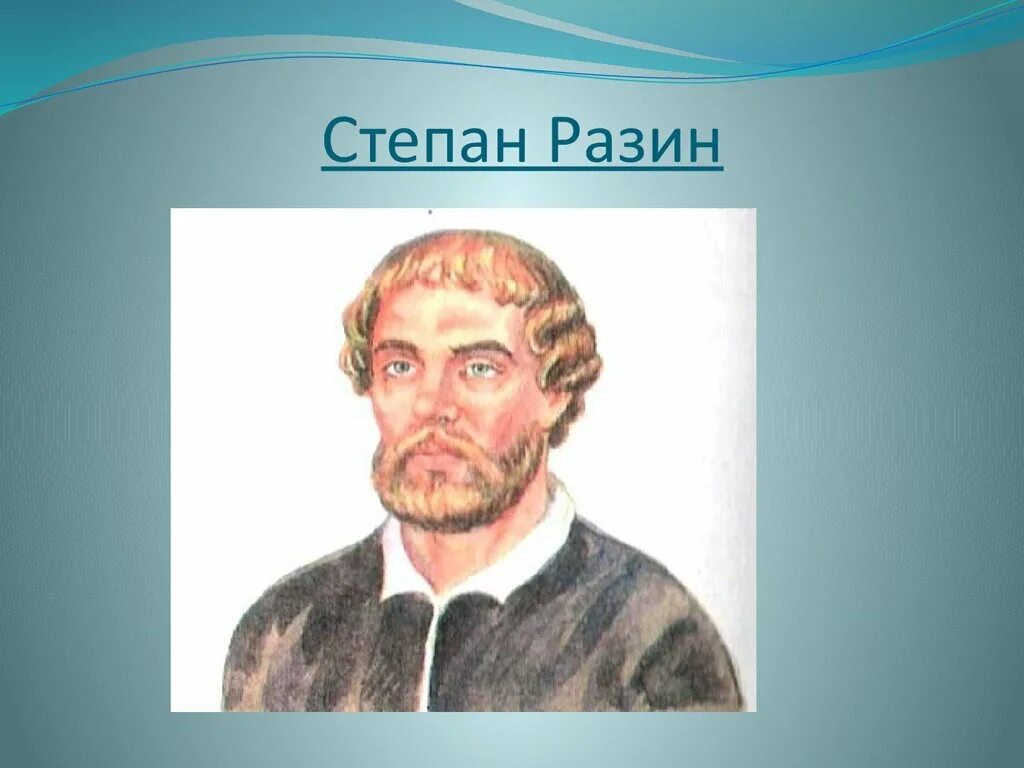 Степан Разин